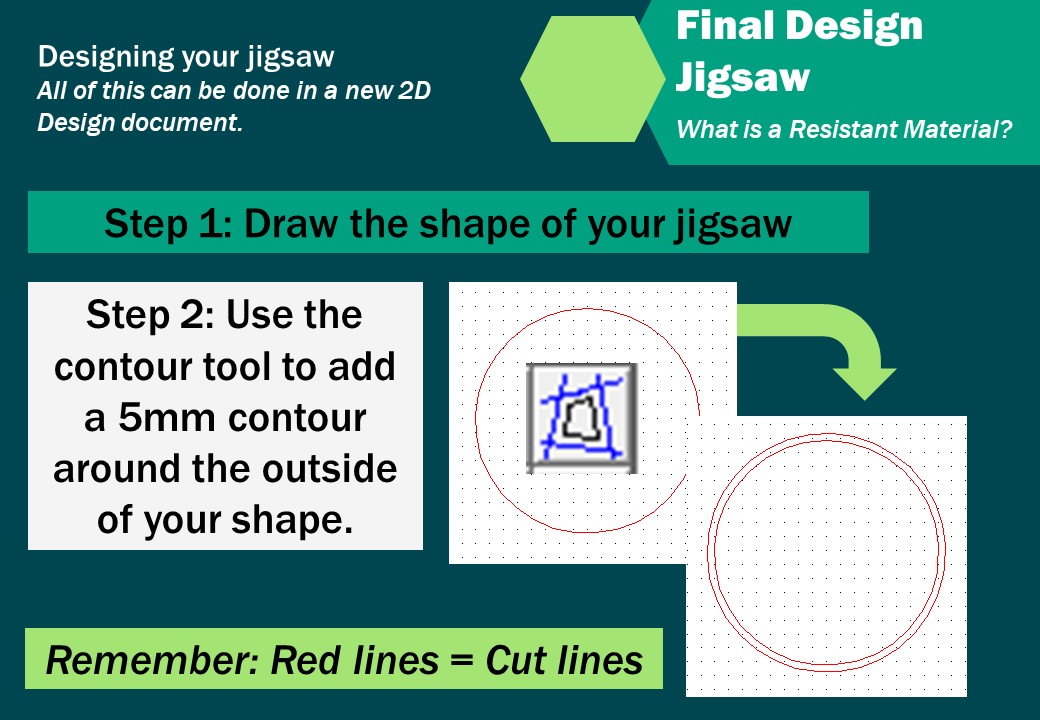 Designing your jigsaw
All of this can be done in a new 2D Design document.

Final Design Jigsaw

What is a Resistant Material?

Step 1: Draw the shape of your jigsaw

Step 2: Use the contour tool to add a 5mm contour around the outside of your shape.

Remember: Red lines = Cut lines